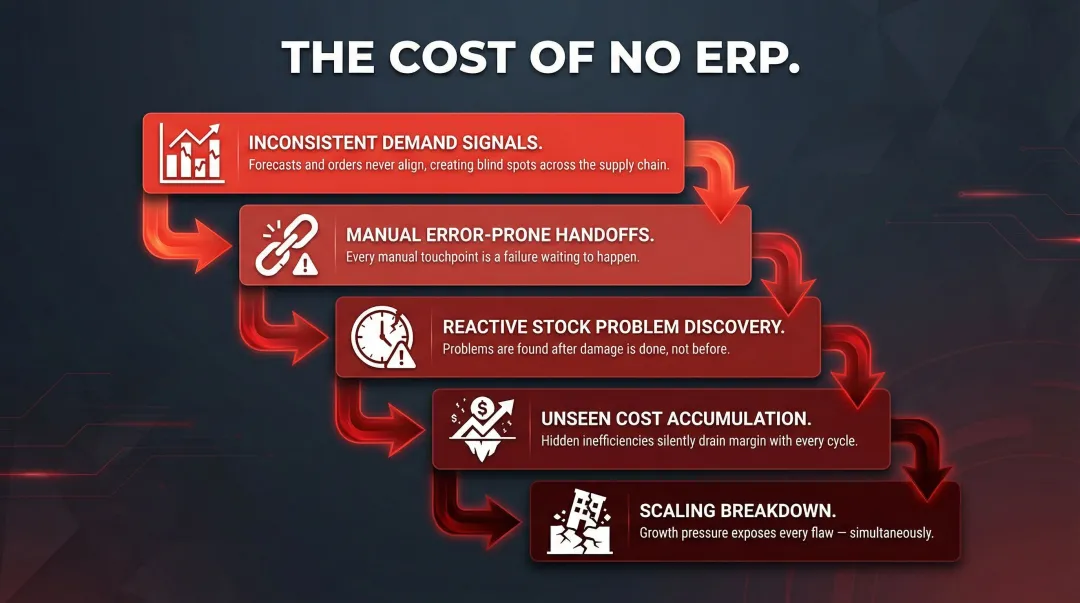 THE COST OF NO ERP.

INCONSISTENT DEMAND SIGNALS.
Forecasts and orders never align, creating blind spots across the supply chain.

MANUAL ERROR-PRONE HANDOFFS.
Every manual touchpoint is a failure waiting to happen.

REACTIVE STOCK PROBLEM DISCOVERY.
Problems are found after damage is done, not before.

UNSEEN COST ACCUMULATION.
Hidden inefficiencies silently drain margin with every cycle.

SCALING BREAKDOWN.
Growth pressure exposes every flaw — simultaneously.